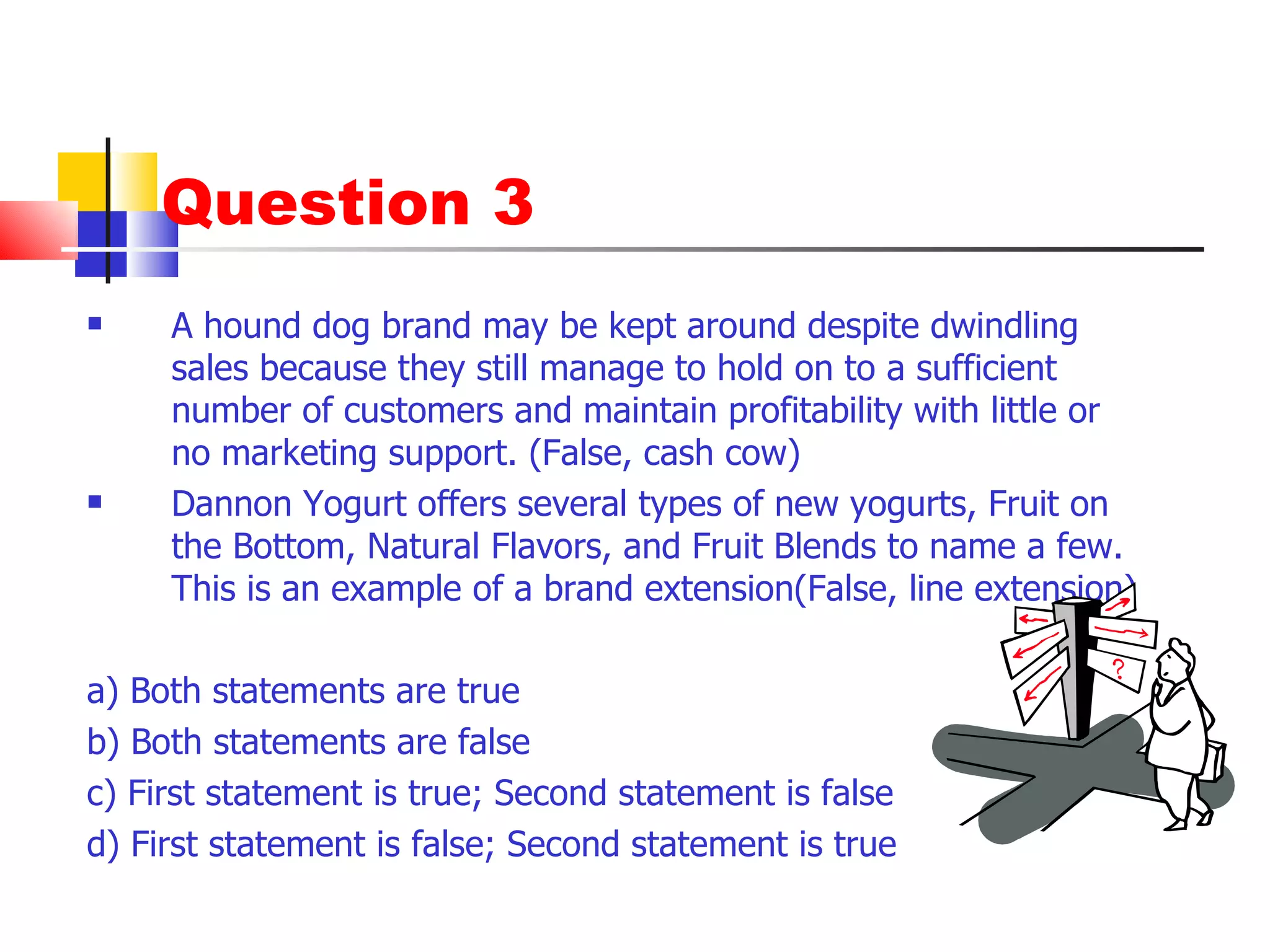 Question 3

▪ A hound dog brand may be kept around despite dwindling sales because they still manage to hold on to a sufficient number of customers and maintain profitability with little or no marketing support. (False, cash cow)

▪ Dannon Yogurt offers several types of new yogurts, Fruit on the Bottom, Natural Flavors, and Fruit Blends to name a few. This is an example of a brand extension(False, line extension)

?

a) Both statements are true

b) Both statements are false

c) First statement is true; Second statement is false

d) First statement is false; Second statement is true